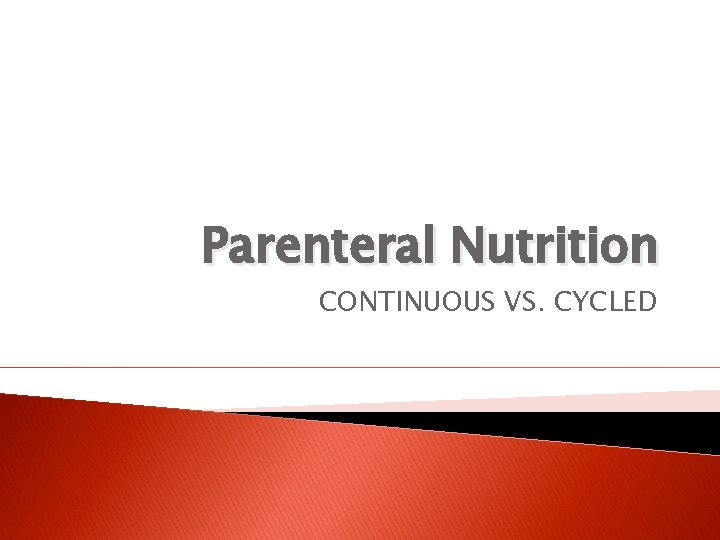 Parenteral Nutrition

CONTINUOUS VS. CYCLED